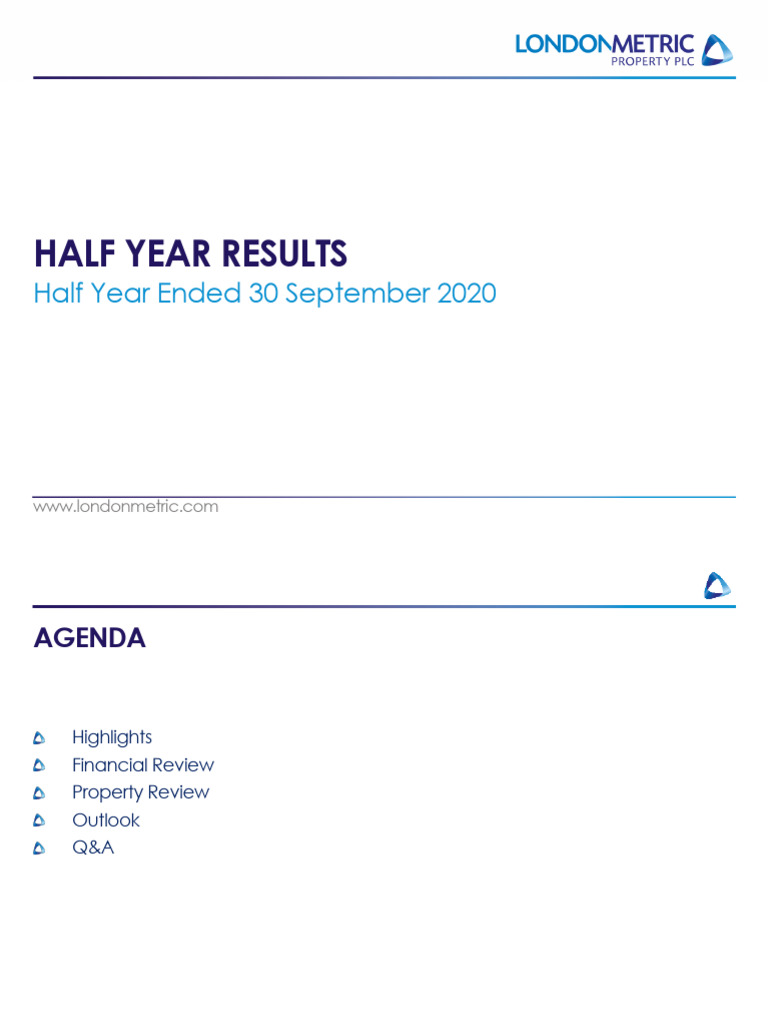 LONDONMETRIC
PROPERTY PLC

HALF YEAR RESULTS
Half Year Ended 30 September 2020

www.londonmetric.com

AGENDA

Highlights
Financial Review
Property Review
Outlook
Q&A